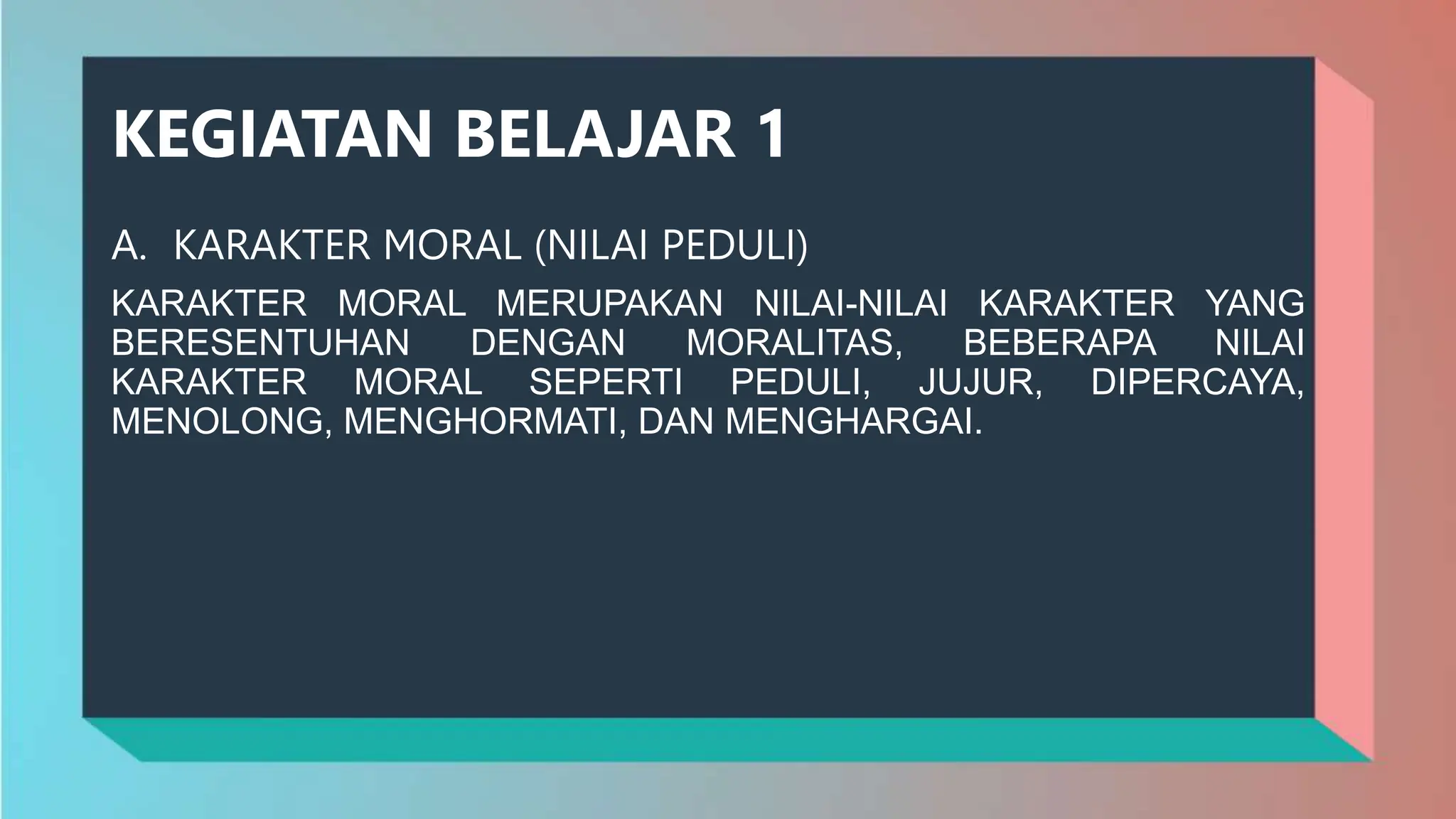 KEGIATAN BELAJAR 1

A. KARAKTER MORAL (NILAI PEDULI)

KARAKTER MORAL MERUPAKAN NILAI-NILAI KARAKTER YANG BERESENTUHAN DENGAN MORALITAS, BEBERAPA NILAI KARAKTER MORAL SEPERTI PEDULI, JUJUR, DIPERCAYA, MENOLONG, MENGHORMATI, DAN MENGHARGAI.